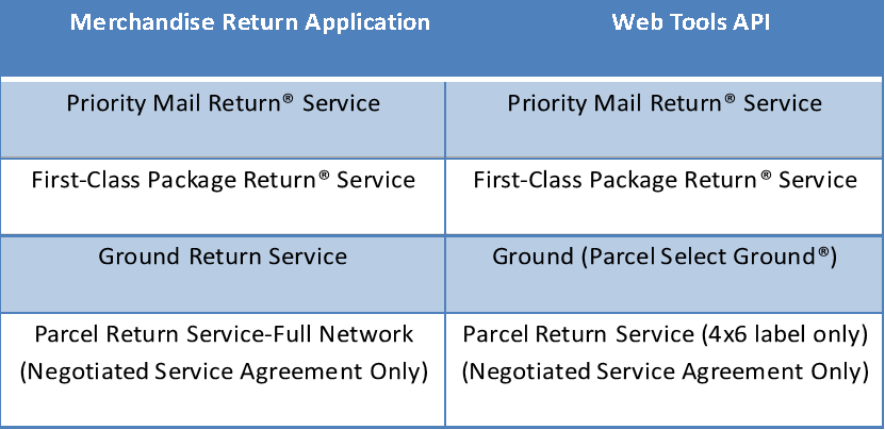 | Merchandise Return Application | Web Tools API |
|---|---|
| Priority Mail Return® Service | Priority Mail Return® Service |
| First-Class Package Return® Service | First-Class Package Return® Service |
| Ground Return Service | Ground (Parcel Select Ground®) |
| Parcel Return Service-Full Network (Negotiated Service Agreement Only) | Parcel Return Service (4x6 label only) (Negotiated Service Agreement Only) |